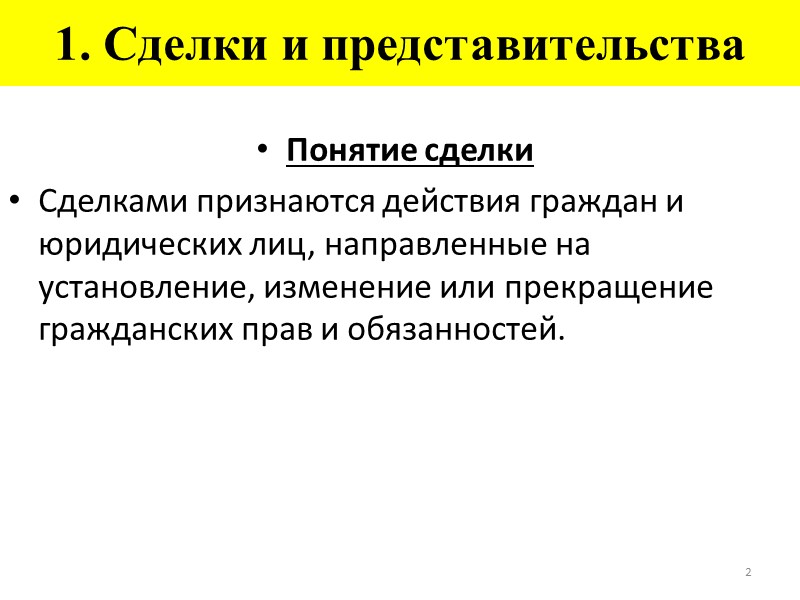 1. Сделки и представительства

• Понятие сделки

• Сделками признаются действия граждан и юридических лиц, направленные на установление, изменение или прекращение гражданских прав и обязанностей.

2